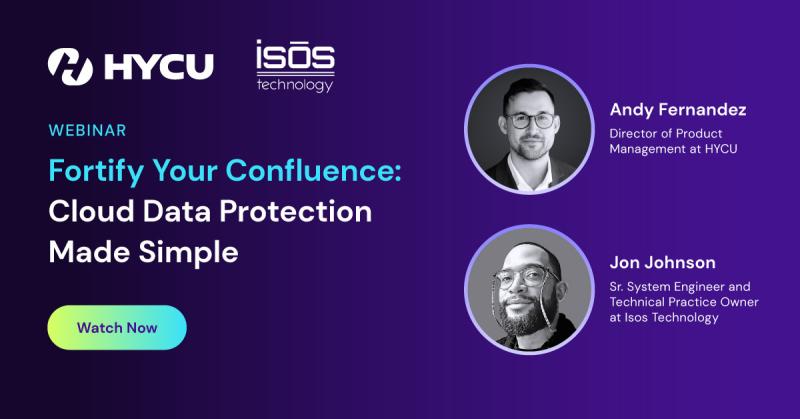 HYCU

isōs
technology

WEBINAR

Fortify Your Confluence: Cloud Data Protection Made Simple

Watch Now

Andy Fernandez
Director of Product Management at HYCU

Jon Johnson
Sr. System Engineer and Technical Practice Owner at Isos Technology